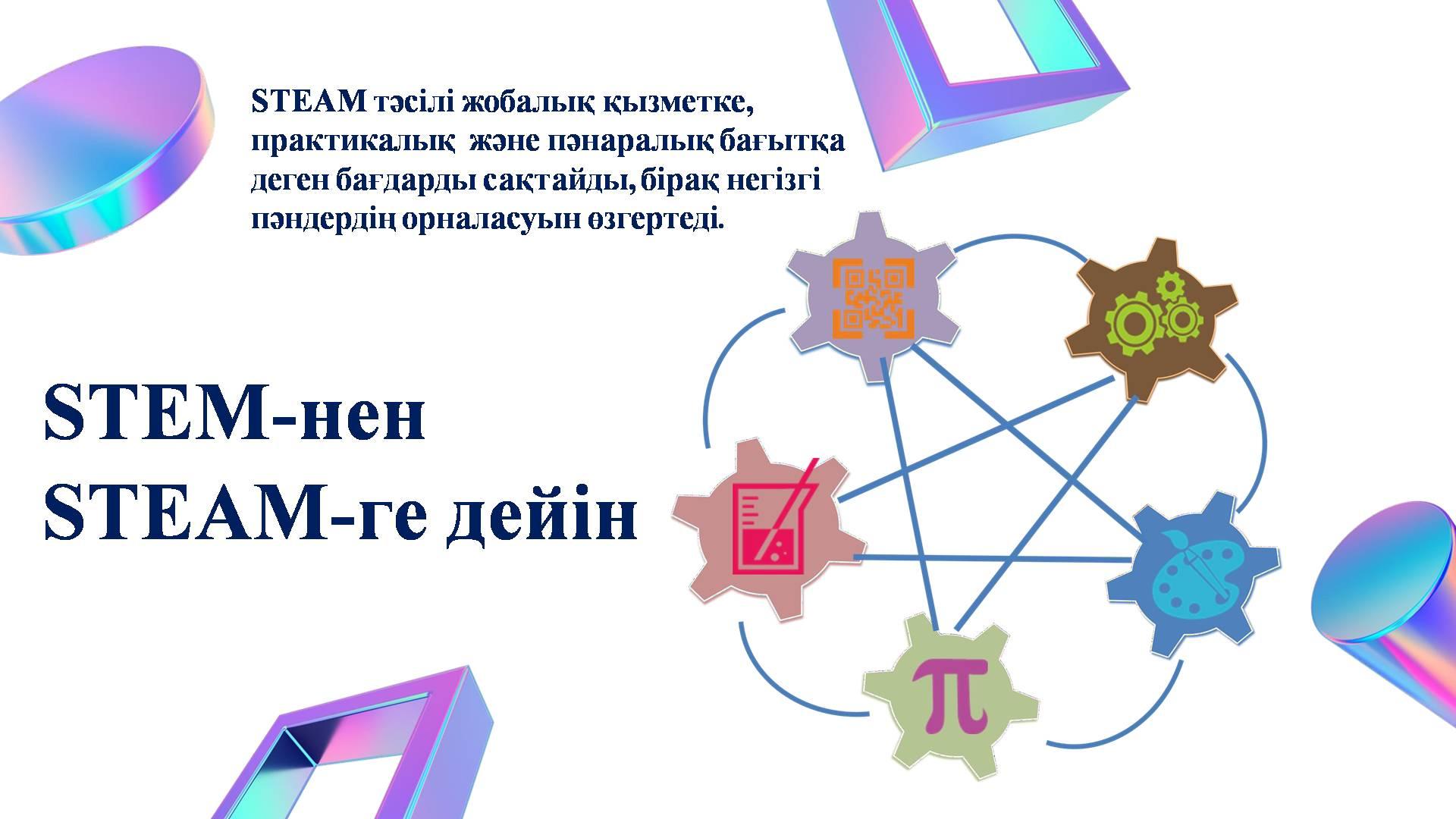 STEAM тәсілі жобалық қызметке, практикалық және пәнаралық бағытқа деген бағдарды сақтайды, бірақ негізгі пәндердің орналасуын өзгертеді.

STEM-нен
STEAM-ге дейін

$\pi$